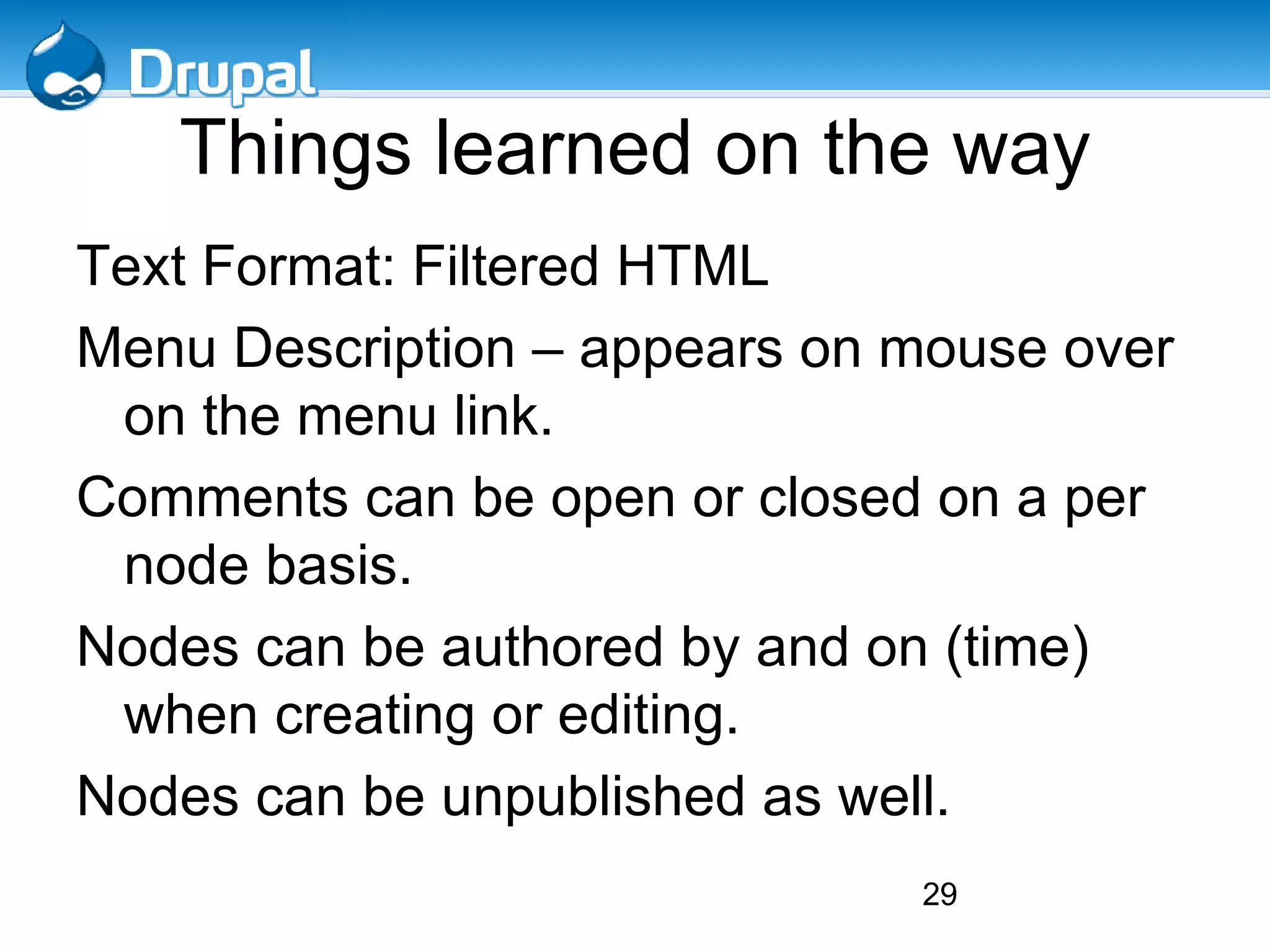 Drupal

Things learned on the way

Text Format: Filtered HTML

Menu Description – appears on mouse over on the menu link.

Comments can be open or closed on a per node basis.

Nodes can be authored by and on (time) when creating or editing.

Nodes can be unpublished as well.

29